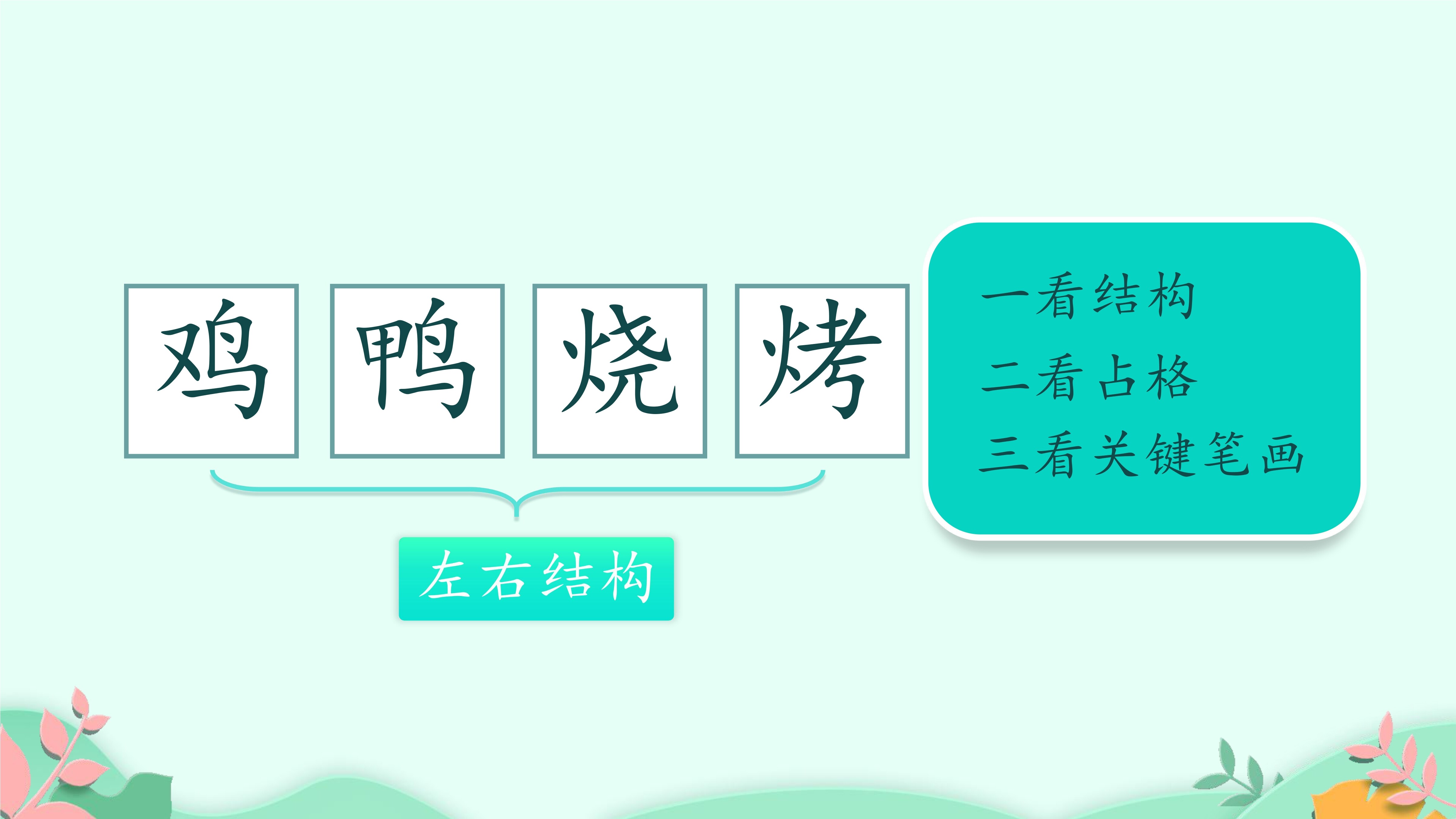 鸡 鸭 烧 烤

左右结构

一看结构
二看占格
三看关键笔画